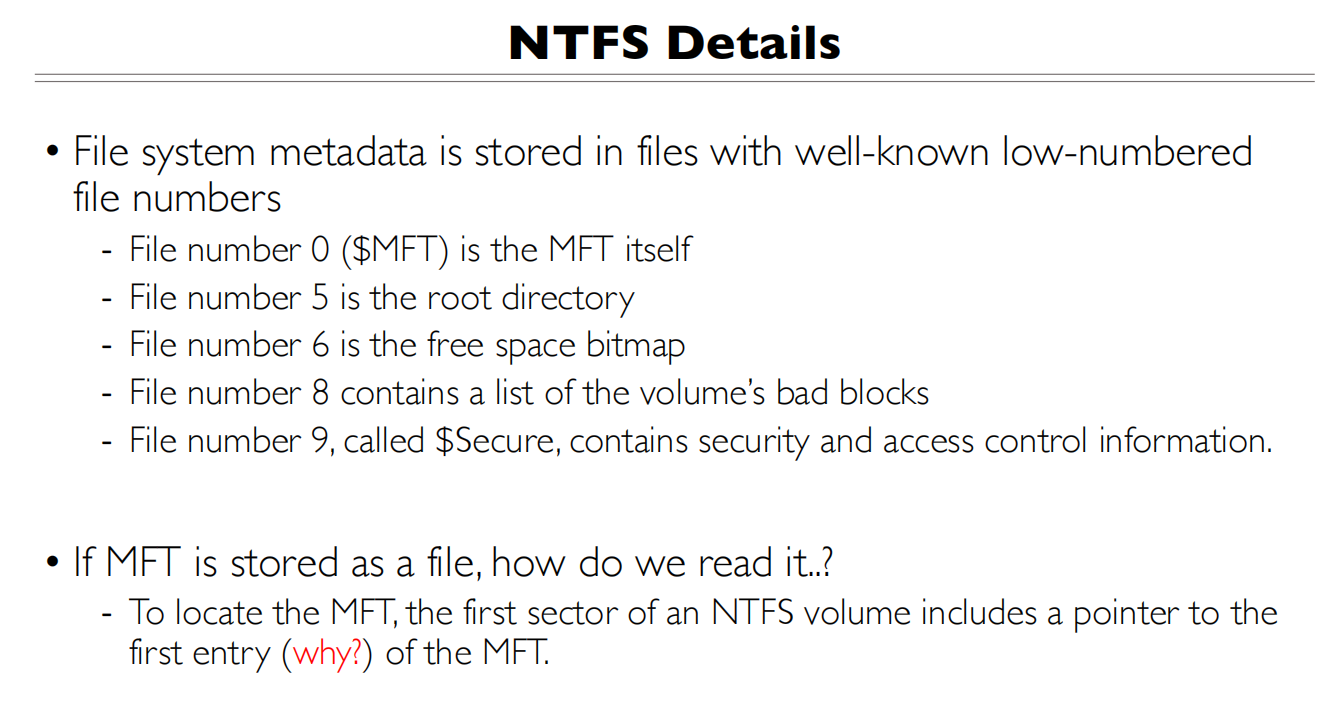 NTFS Details

• File system metadata is stored in files with well-known low-numbered file numbers

- File number 0 (\$MFT) is the MFT itself
- File number 5 is the root directory
- File number 6 is the free space bitmap
- File number 8 contains a list of the volume's bad blocks
- File number 9, called \$Secure, contains security and access control information.

• If MFT is stored as a file, how do we read it..?

- To locate the MFT, the first sector of an NTFS volume includes a pointer to the first entry (why?) of the MFT.